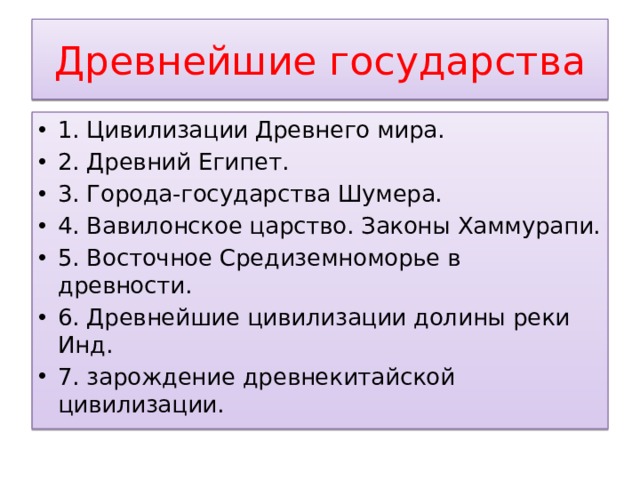 Древнейшие государства

• 1. Цивилизации Древнего мира.
• 2. Древний Египет.
• 3. Города-государства Шумера.
• 4. Вавилонское царство. Законы Хаммурапи.
• 5. Восточное Средиземноморье в древности.
• 6. Древнейшие цивилизации долины реки Инд.
• 7. зарождение древнекитайской цивилизации.